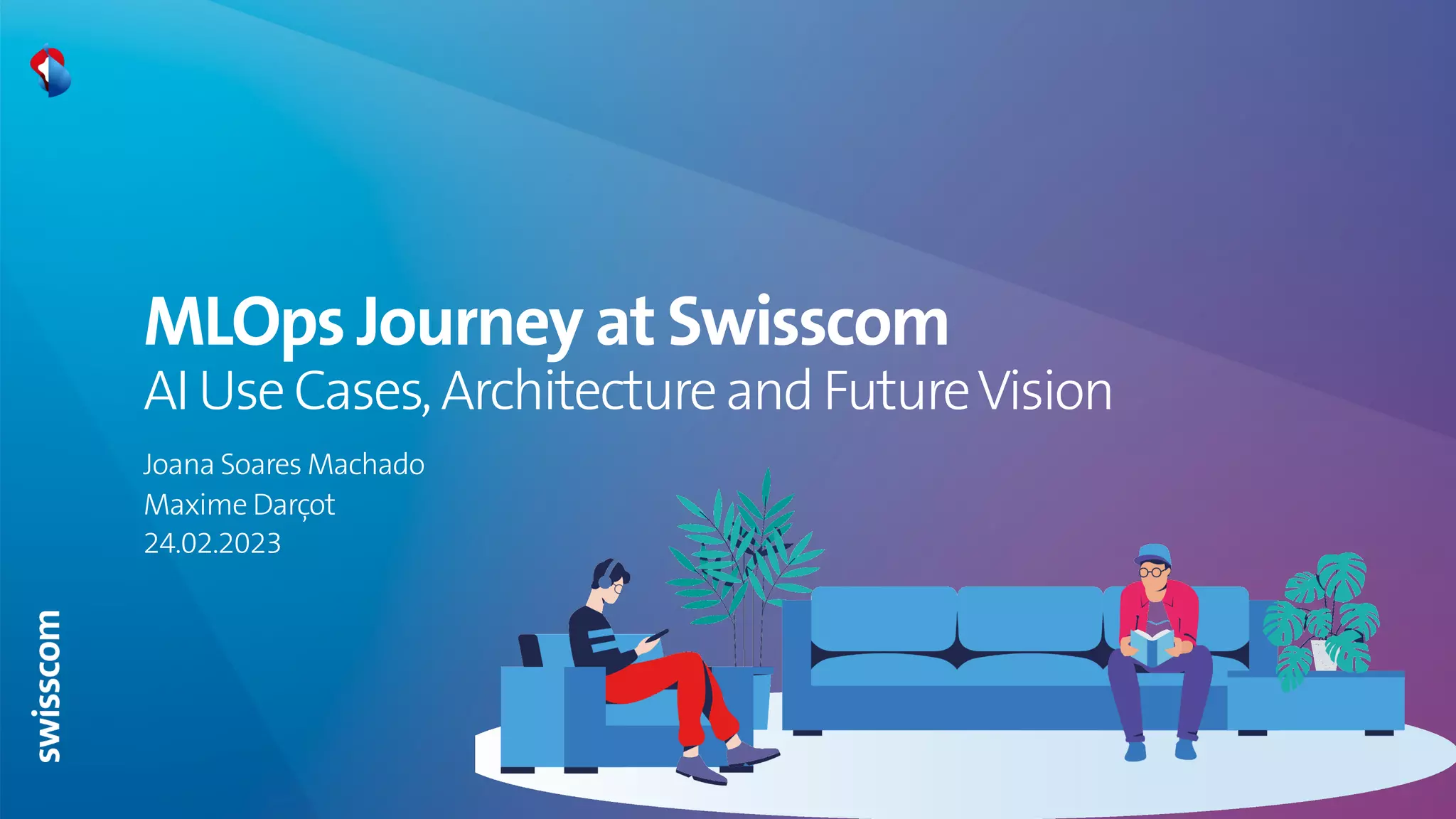 MLOps Journey at Swisscom

AI Use Cases, Architecture and Future Vision

Joana Soares Machado
Maxime Darçot
24.02.2023

swisscom